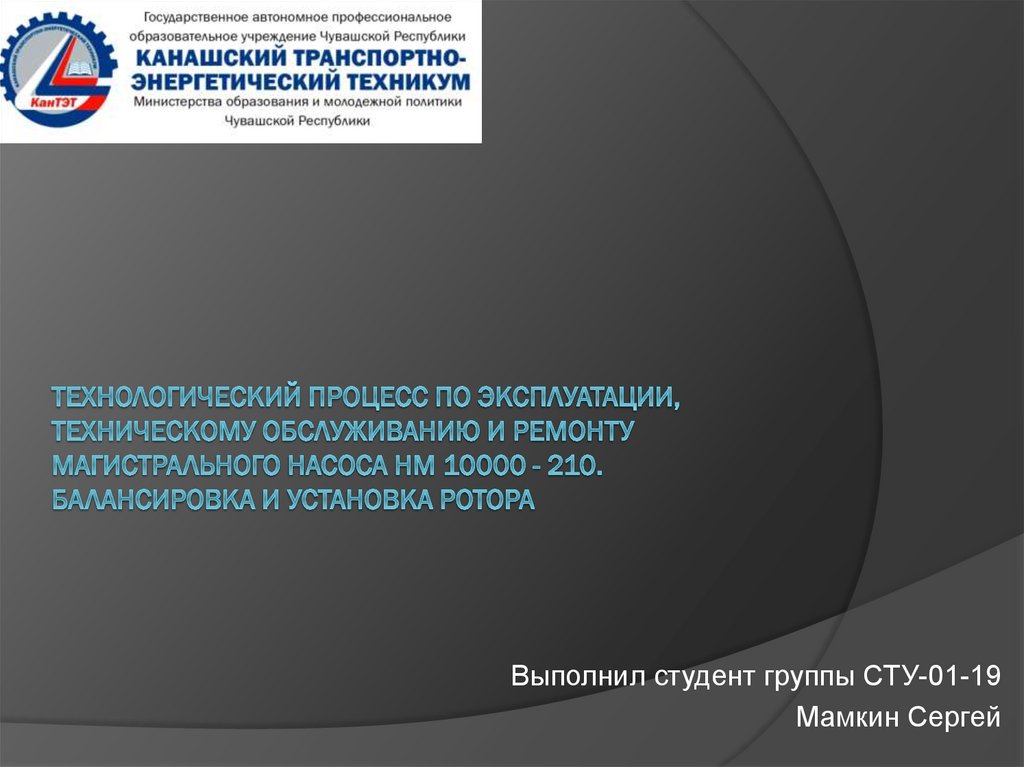 КанТЭТ

Государственное автономное профессиональное образовательное учреждение Чувашской Республики
КАНАШСКИЙ ТРАНСПОРТНО-ЭНЕРГЕТИЧЕСКИЙ ТЕХНИКУМ
Министерства образования и молодежной политики Чувашской Республики

ТЕХНОЛОГИЧЕСКИЙ ПРОЦЕСС ПО ЭКСПЛУАТАЦИИ, ТЕХНИЧЕСКОМУ ОБСЛУЖИВАНИЮ И РЕМОНТУ МАГИСТРАЛЬНОГО НАСОСА НМ 10000 - 210. БАЛАНСИРОВКА И УСТАНОВКА РОТОРА

Выполнил студент группы СТУ-01-19
Мамкин Сергей